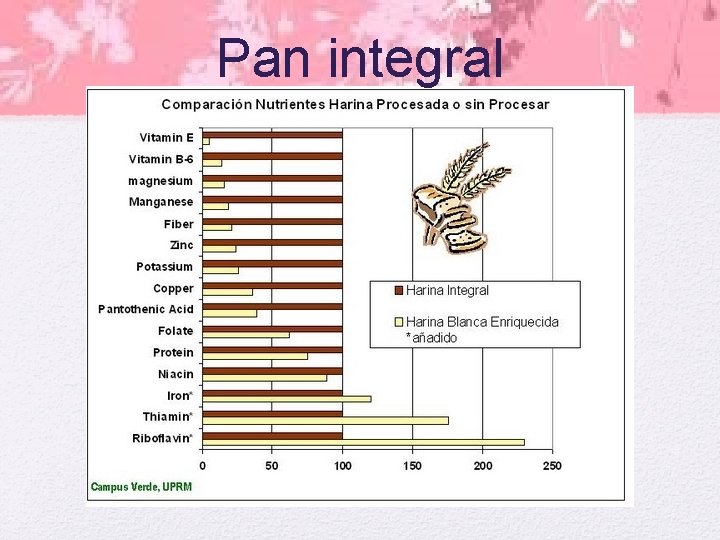 Pan integral

Comparación Nutrientes Harina Procesada o sin Procesar

Vitamin E
Vitamin B-6
magnesium
Manganese
Fiber
Zinc
Potassium
Copper
Pantothenic Acid
Folate
Protein
Niacin
Iron*
Thiamin*
Riboflavin*

0 50 100 150 200 250

Harina Integral
Harina Blanca Enriquecida
*añadido

Campus Verde, UPRM